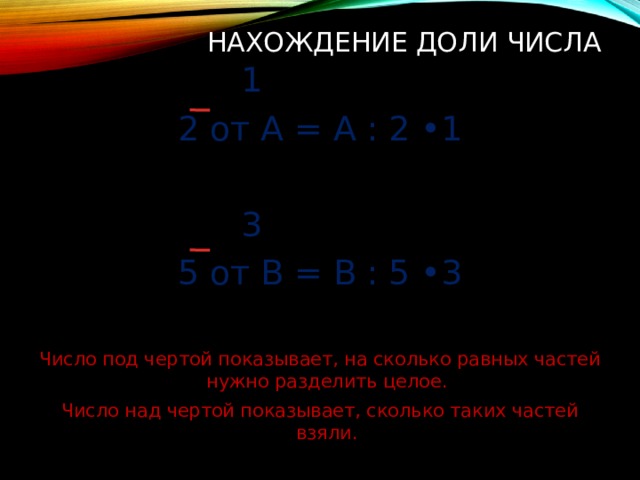 НАХОЖДЕНИЕ ДОЛИ ЧИСЛА

$\frac{1}{2}$ от А = А : 2 •1

$\frac{3}{5}$ от В = В : 5 •3

Число под чертой показывает, на сколько равных частей нужно разделить целое.

Число над чертой показывает, сколько таких частей взяли.